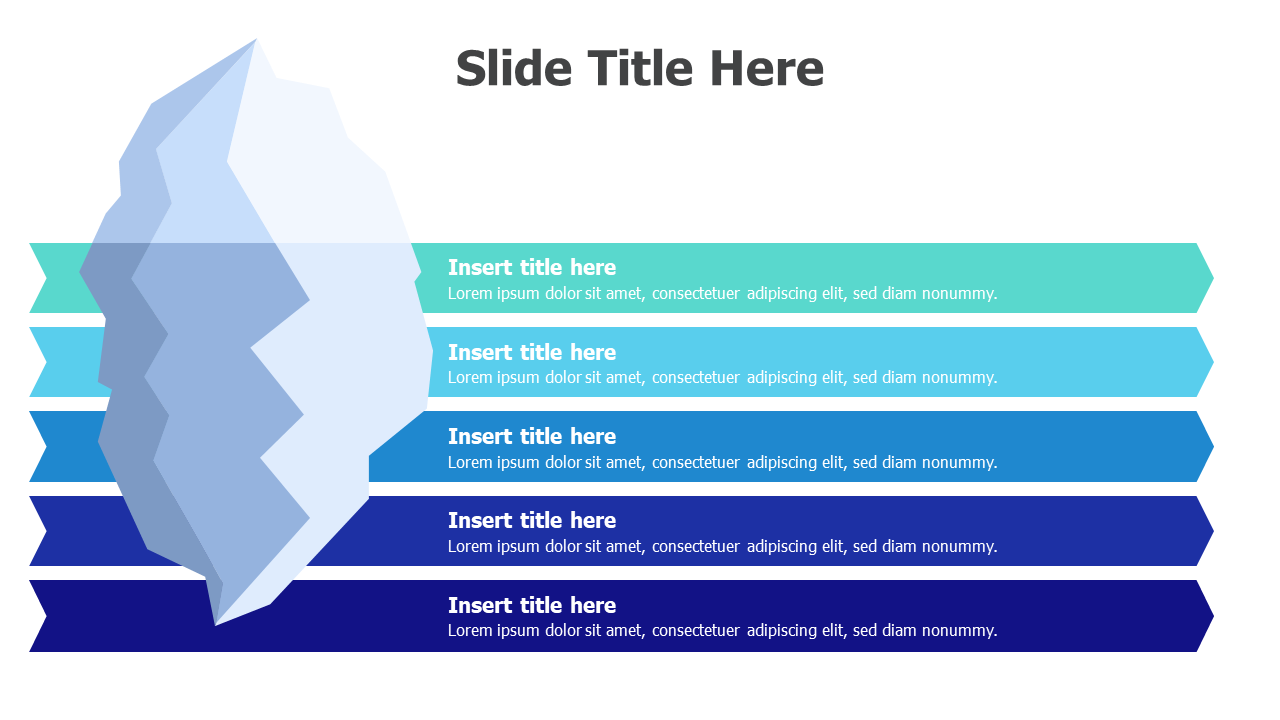 Slide Title Here

Insert title here
Lorem ipsum dolor sit amet, consectetuer adipiscing elit, sed diam nonummy.

Insert title here
Lorem ipsum dolor sit amet, consectetuer adipiscing elit, sed diam nonummy.

Insert title here
Lorem ipsum dolor sit amet, consectetuer adipiscing elit, sed diam nonummy.

Insert title here
Lorem ipsum dolor sit amet, consectetuer adipiscing elit, sed diam nonummy.

Insert title here
Lorem ipsum dolor sit amet, consectetuer adipiscing elit, sed diam nonummy.